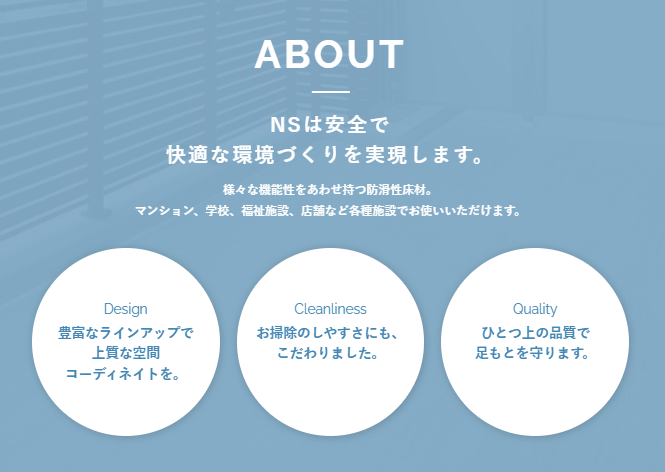 ABOUT

NSは安全で
快適な環境づくりを実現します。

様々な機能性をあわせ持つ防滑性床材。
マンション、学校、福祉施設、店舗など各種施設でお使いいただけます。

Design
豊富なラインアップで
上質な空間
コーディネイトを。

Cleanliness
お掃除のしやすさにも、
こだわりました。

Quality
ひとつ上の品質で
足もとを守ります。